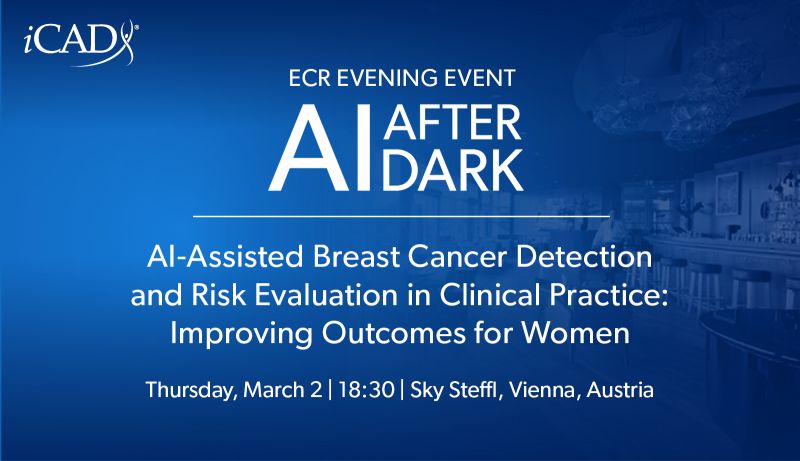 iCAD®

ECR EVENING EVENT

AI AFTER DARK

AI-Assisted Breast Cancer Detection and Risk Evaluation in Clinical Practice: Improving Outcomes for Women

Thursday, March 2 | 18:30 | Sky Steffl, Vienna, Austria